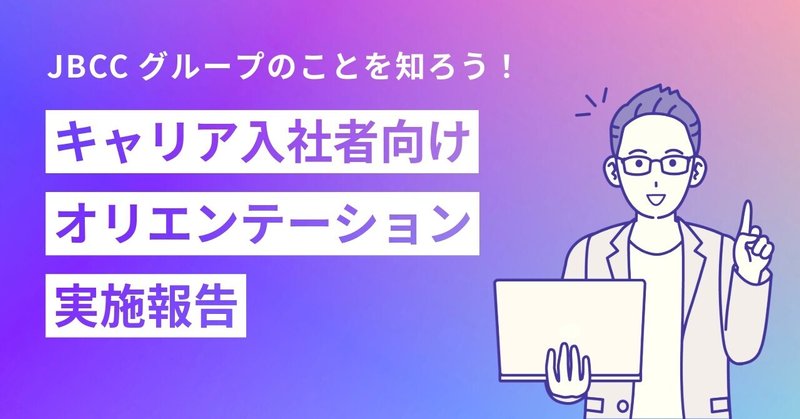 JBCC グループのことを知ろう！

キャリア入社者向け

オリエンテーション

実施報告